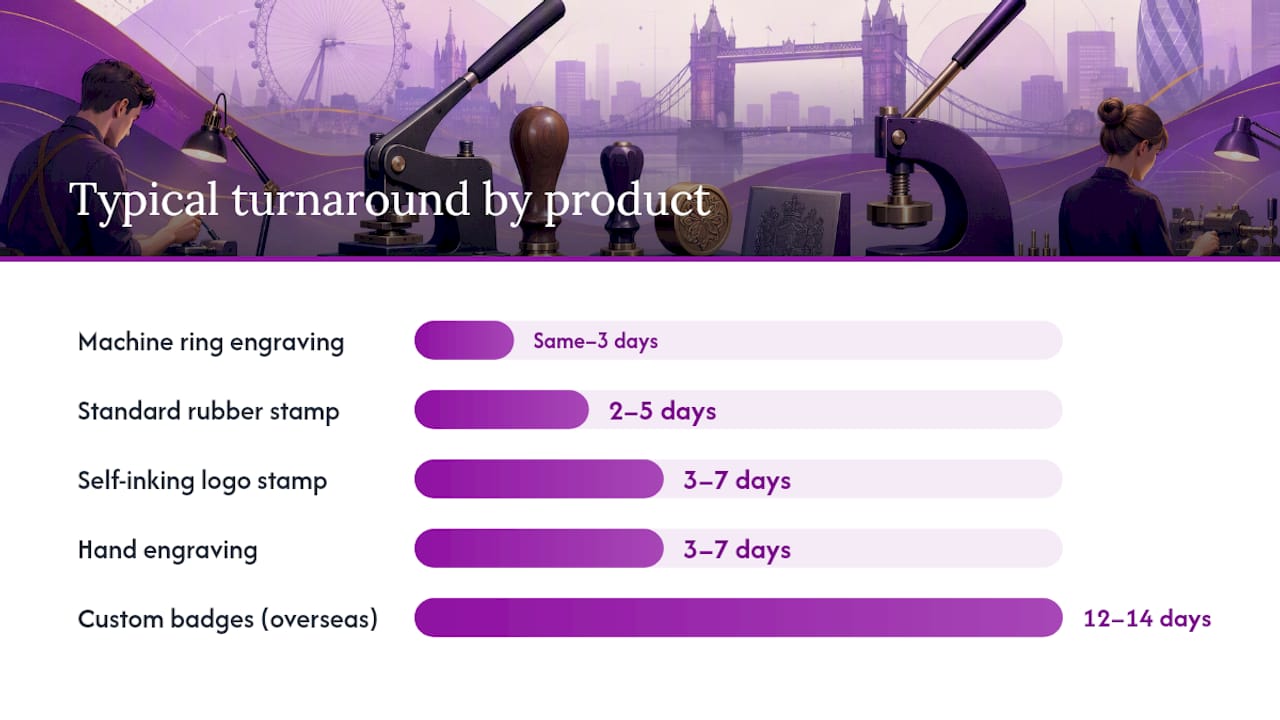 Typical turnaround by product

Machine ring engraving Same–3 days

Standard rubber stamp 2–5 days

Self-inking logo stamp 3–7 days

Hand engraving 3–7 days

Custom badges (overseas) 12–14 days